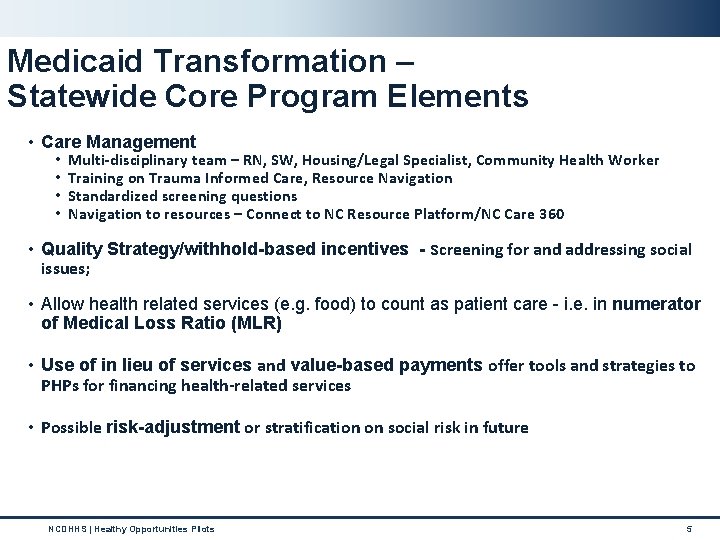 Medicaid Transformation – Statewide Core Program Elements

• Care Management
  • Multi-disciplinary team – RN, SW, Housing/Legal Specialist, Community Health Worker
  • Training on Trauma Informed Care, Resource Navigation
  • Standardized screening questions
  • Navigation to resources – Connect to NC Resource Platform/NC Care 360

• Quality Strategy/withhold-based incentives - Screening for and addressing social issues;

• Allow health related services (e.g. food) to count as patient care - i.e. in numerator of Medical Loss Ratio (MLR)

• Use of in lieu of services and value-based payments offer tools and strategies to PHPs for financing health-related services

• Possible risk-adjustment or stratification on social risk in future

NCDHHS | Healthy Opportunities Pilots

5